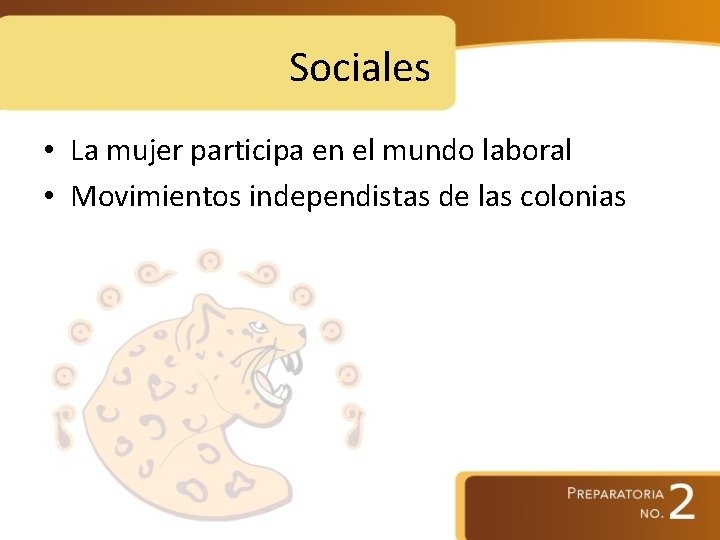 Sociales

• La mujer participa en el mundo laboral
• Movimientos independistas de las colonias

PREPARATORIA NO. 2